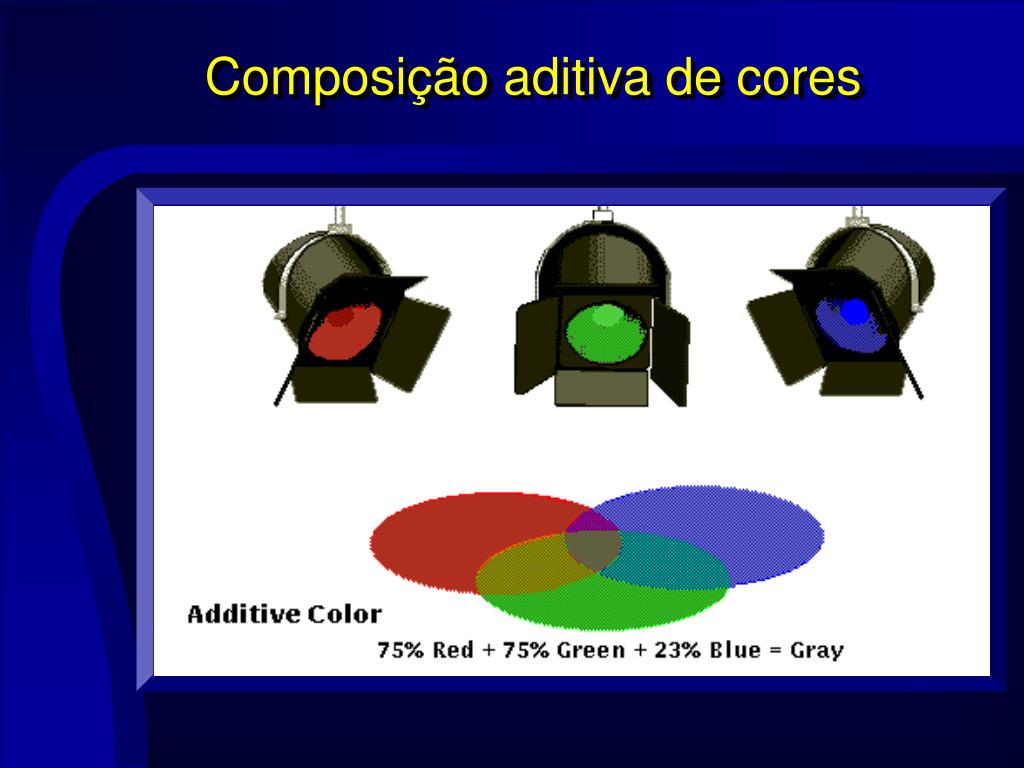 Composição aditiva de cores

Additive Color

75% Red + 75% Green + 23% Blue = Gray